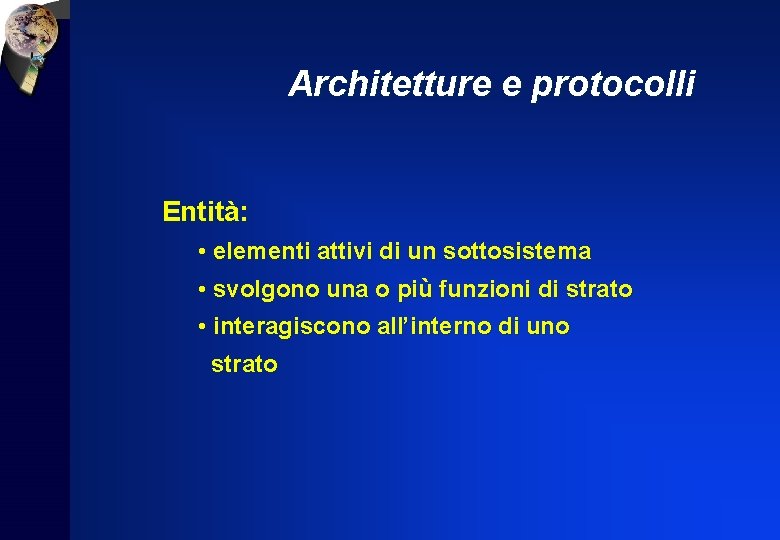 Architetture e protocolli

Entità:

• elementi attivi di un sottosistema

• svolgono una o più funzioni di strato

• interagiscono all’interno di uno strato